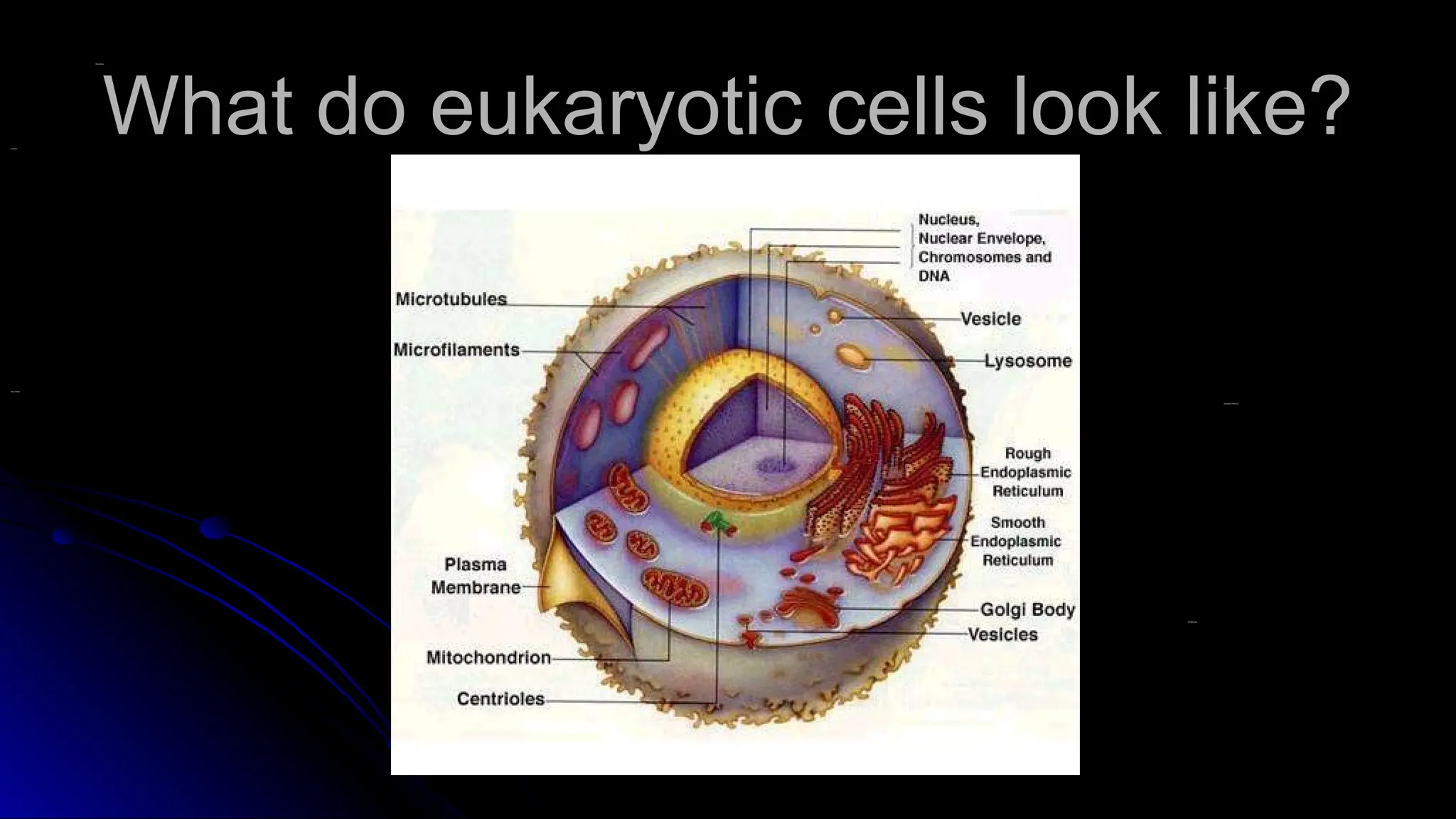 What do eukaryotic cells look like?

Nucleus,
Nuclear Envelope,
Chromosomes and
DNA

Microtubules

Microfilaments

Vesicle

Lysosome

Rough
Endoplasmic
Reticulum

Smooth
Endoplasmic
Reticulum

Plasma
Membrane

Golgi Body

Vesicles

Mitochondrion

Centrioles